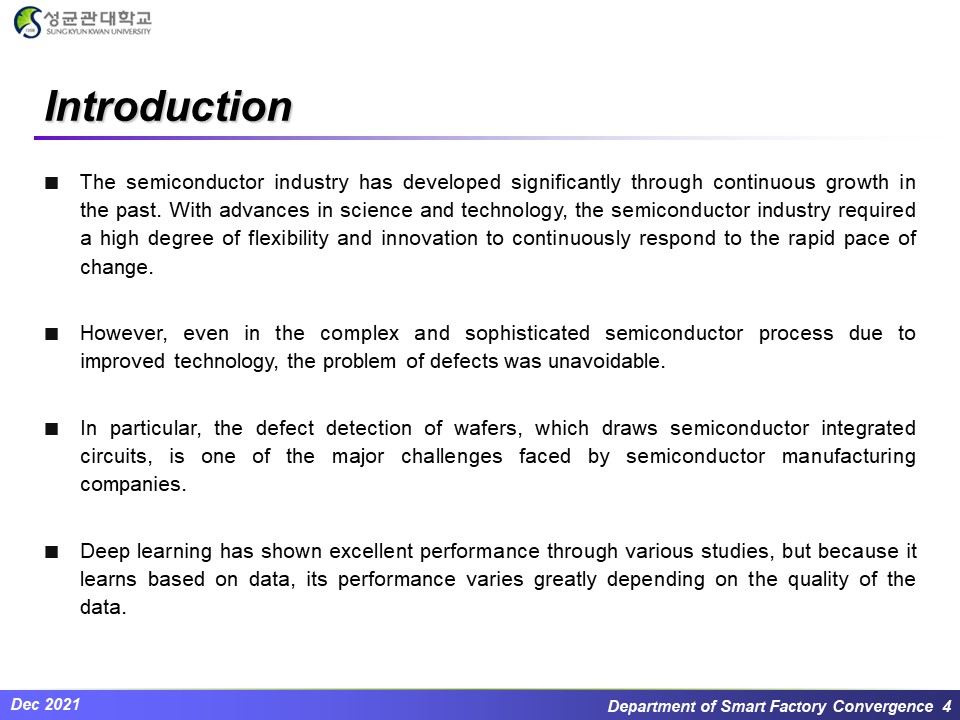 성균관대학교
SUNGKYUNKWAN UNIVERSITY

Introduction

■ The semiconductor industry has developed significantly through continuous growth in the past. With advances in science and technology, the semiconductor industry required a high degree of flexibility and innovation to continuously respond to the rapid pace of change.

■ However, even in the complex and sophisticated semiconductor process due to improved technology, the problem of defects was unavoidable.

■ In particular, the defect detection of wafers, which draws semiconductor integrated circuits, is one of the major challenges faced by semiconductor manufacturing companies.

■ Deep learning has shown excellent performance through various studies, but because it learns based on data, its performance varies greatly depending on the quality of the data.

Dec 2021

Department of Smart Factory Convergence 4